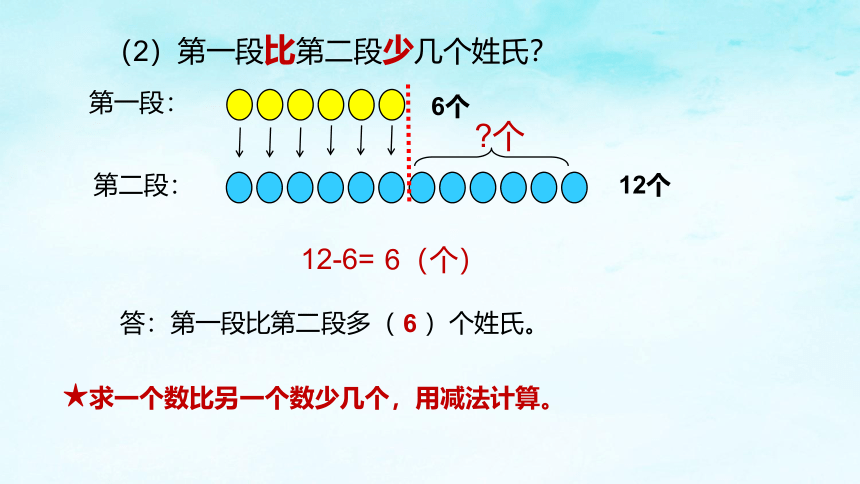 （2）第一段比第二段少几个姓氏?

第一段：

6个

?个

第二段：

12个

12-6= 6（个）

答：第一段比第二段多（ 6 ）个姓氏。

★求一个数比另一个数少几个，用减法计算。